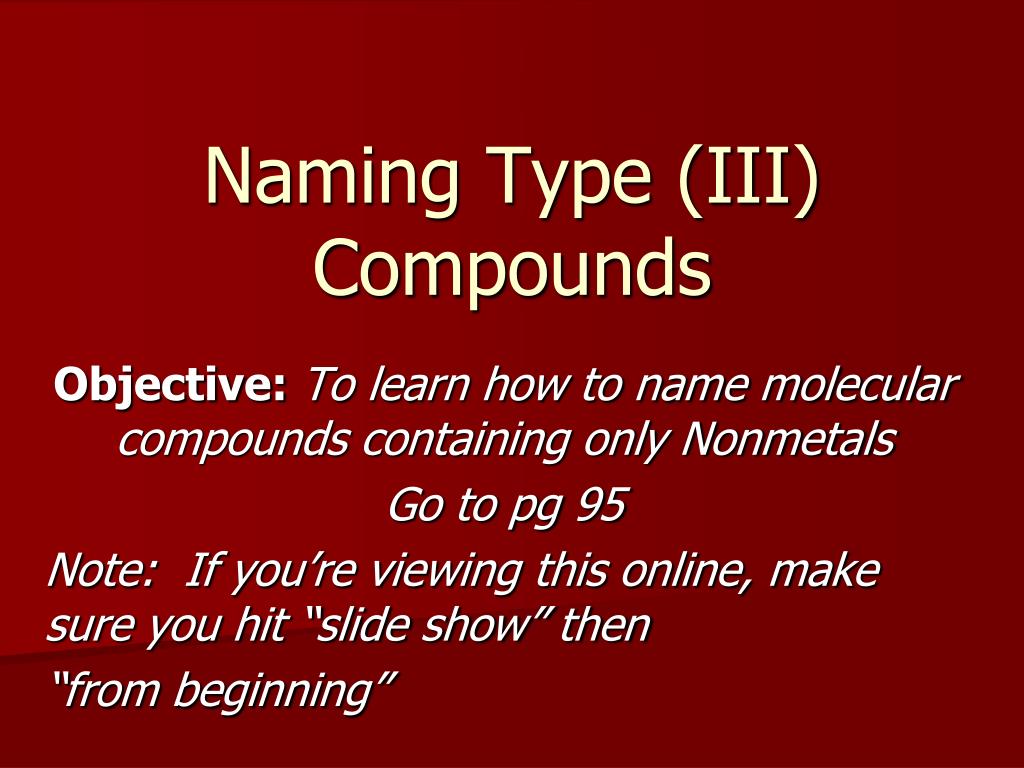 Naming Type (III) Compounds

Objective: To learn how to name molecular compounds containing only Nonmetals

Go to pg 95

Note: If you’re viewing this online, make sure you hit “slide show” then “from beginning”